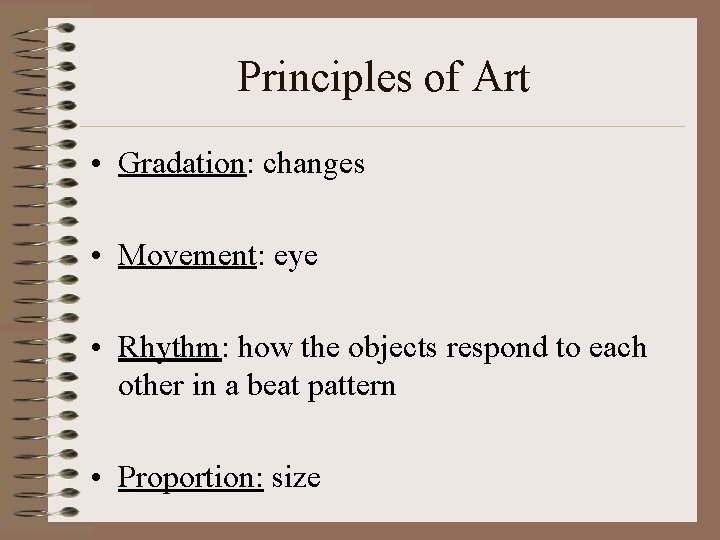 Principles of Art

• Gradation: changes

• Movement: eye

• Rhythm: how the objects respond to each other in a beat pattern

• Proportion: size